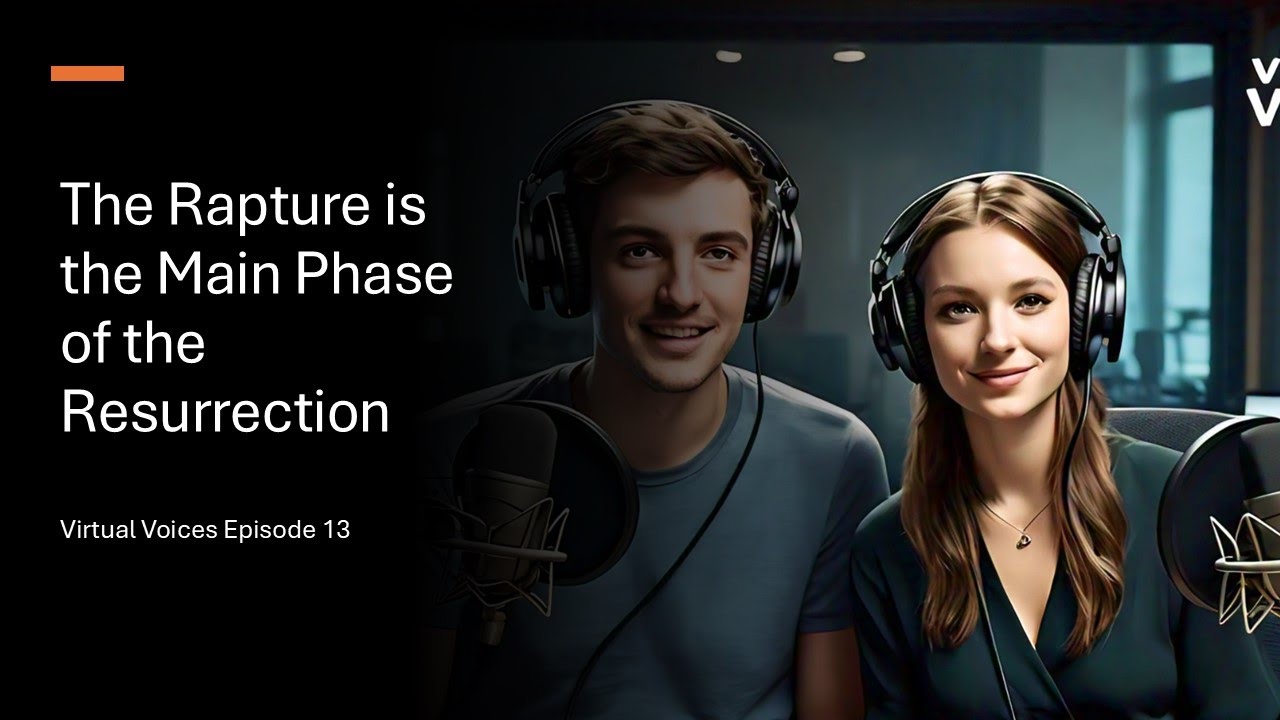 The Rapture is the Main Phase of the Resurrection

Virtual Voices Episode 13

V
V